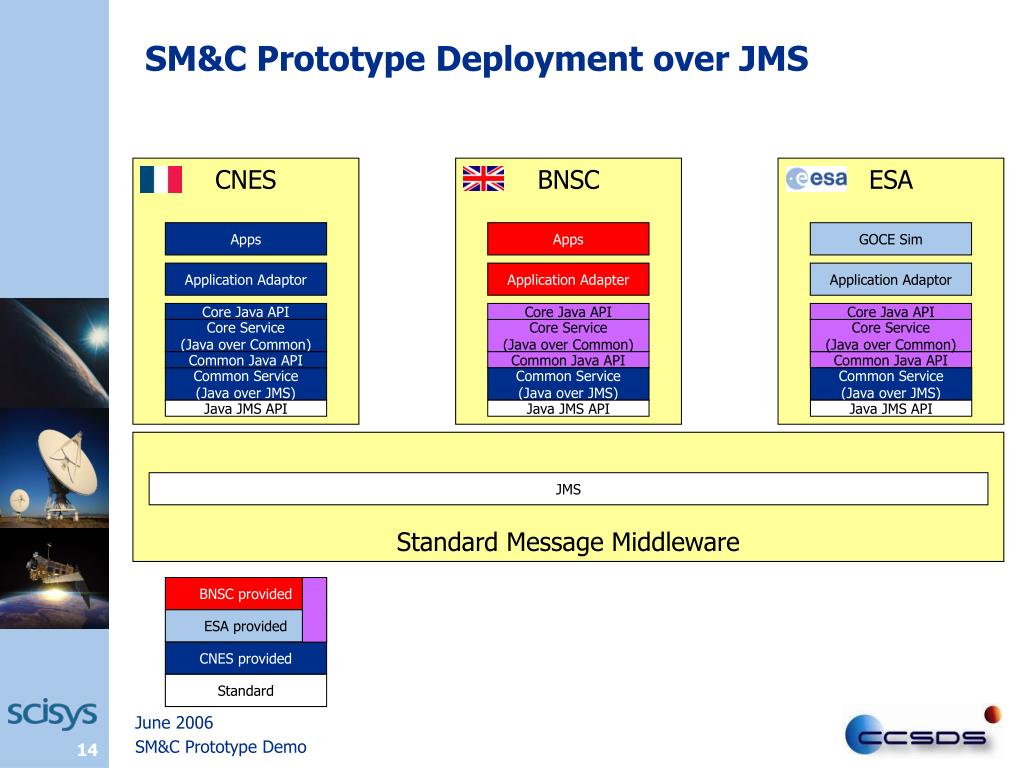 SM&C Prototype Deployment over JMS

CNES

Apps

Application Adaptor

Core Java API
Core Service
(Java over Common)
Common Java API
Common Service
(Java over JMS)
Java JMS API

BNSC

Apps

Application Adapter

Core Java API
Core Service
(Java over Common)
Common Java API
Common Service
(Java over JMS)
Java JMS API

esa

ESA

GOCE Sim

Application Adaptor

Core Java API
Core Service
(Java over Common)
Common Java API
Common Service
(Java over JMS)
Java JMS API

JMS

Standard Message Middleware

BNSC provided
ESA provided
CNES provided
Standard

scisys

14

June 2006
SM&C Prototype Demo

CCSDS